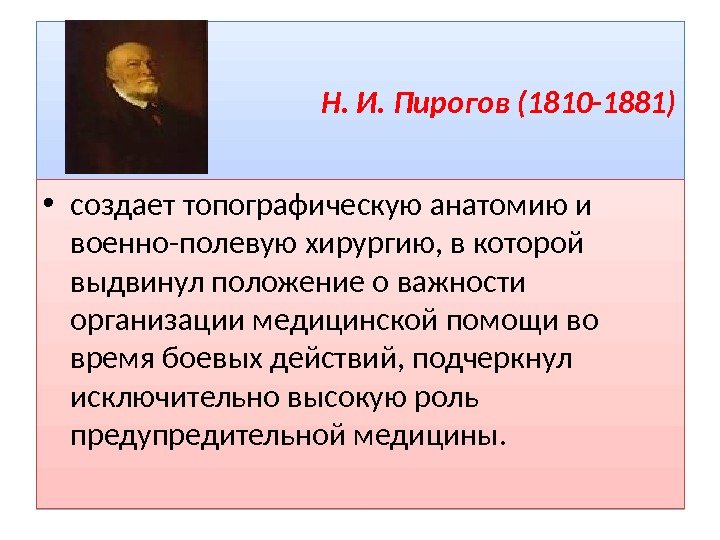 Н. И. Пирогов (1810-1881)

• создает топографическую анатомию и военно-полевую хирургию, в которой выдвинул положение о важности организации медицинской помощи во время боевых действий, подчеркнул исключительно высокую роль предупредительной медицины.